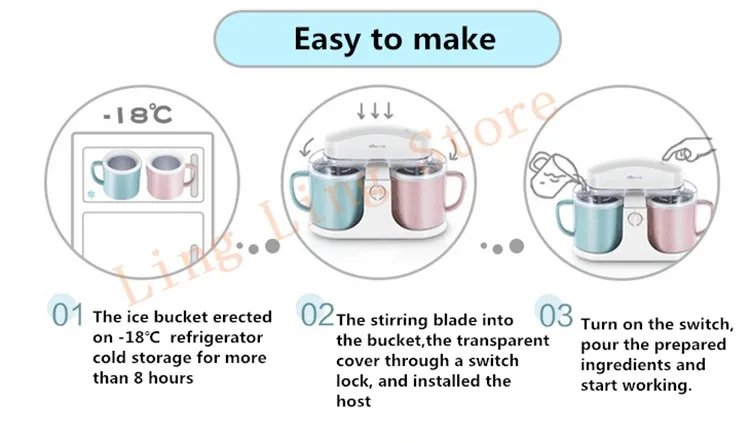 Easy to make

-18℃

Ling Ling Store

01 The ice bucket erected on -18℃ refrigerator cold storage for more than 8 hours

02 The stirring blade into the bucket,the transparent cover through a switch lock, and installed the host

03 Turn on the switch, pour the prepared ingredients and start working.